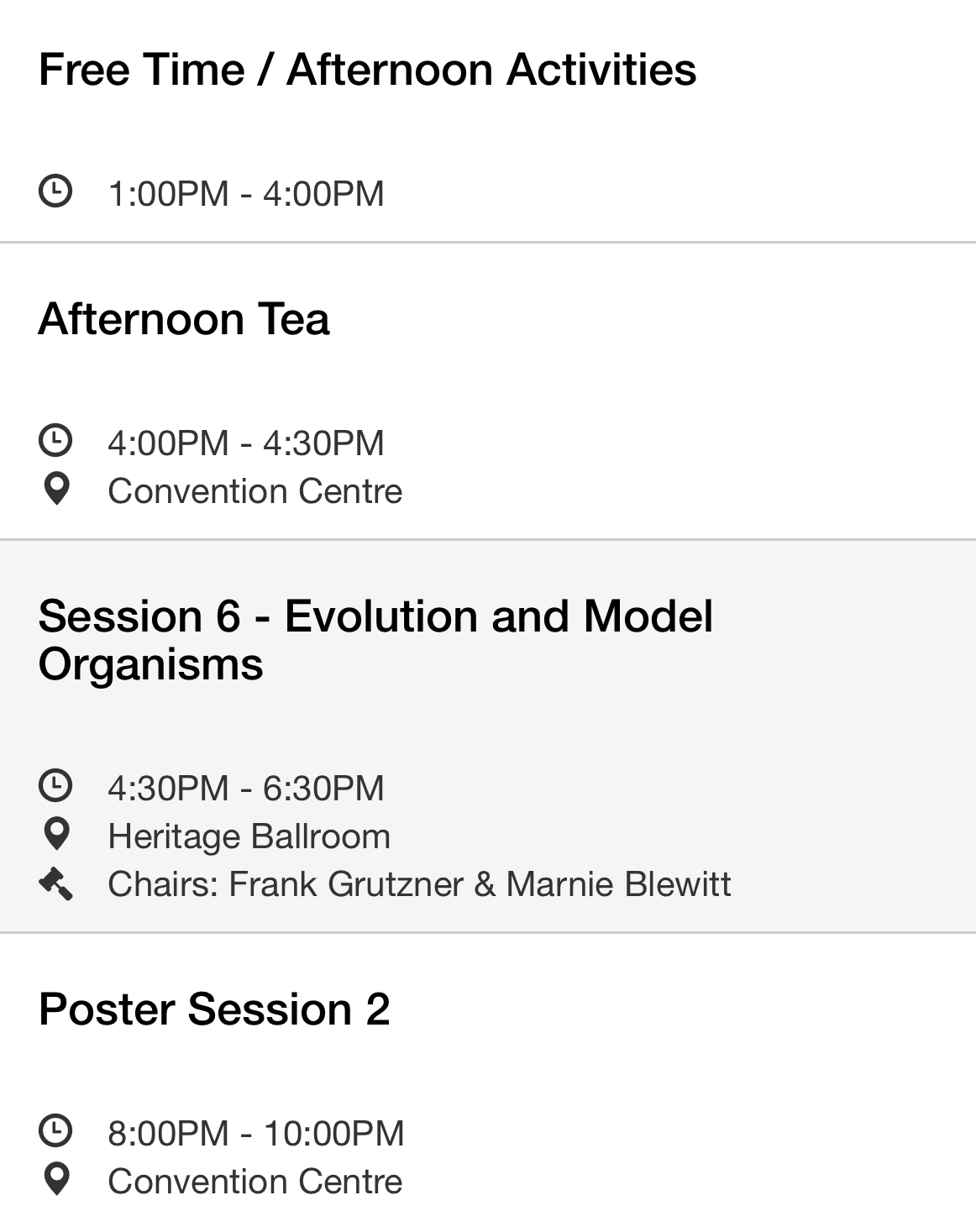 Free Time / Afternoon Activities

1:00PM - 4:00PM

Afternoon Tea

4:00PM - 4:30PM
Convention Centre

Session 6 - Evolution and Model Organisms

4:30PM - 6:30PM
Heritage Ballroom
Chairs: Frank Grutzner & Marnie Blewitt

Poster Session 2

8:00PM - 10:00PM
Convention Centre